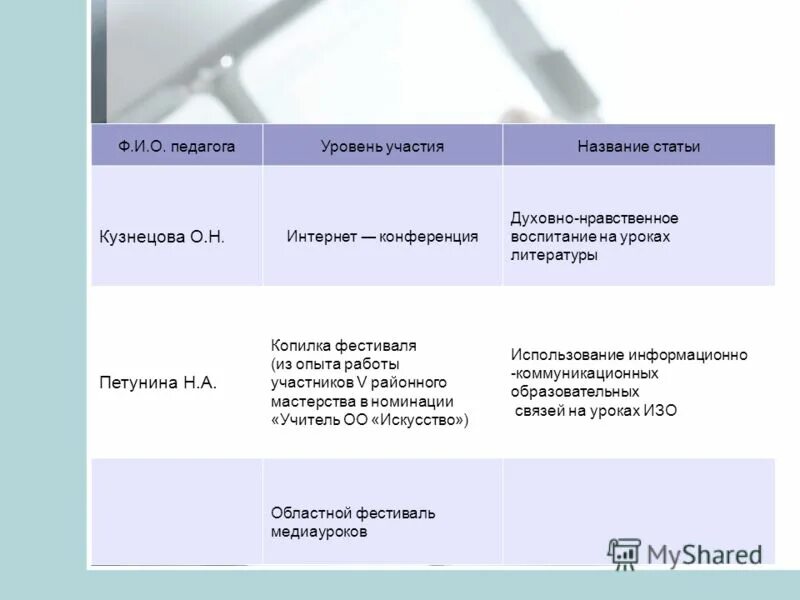 | Ф.И.О. педагога | Уровень участия | Название статьи |
|---|---|---|
| Кузнецова О.Н. | Интернет — конференция | Духовно-нравственное воспитание на уроках литературы |
| Петунина Н.А. | Копилка фестиваля (из опыта работы участников V районного мастерства в номинации «Учитель ОО «Искусство») | Использование информационно -коммуникационных образовательных связей на уроках ИЗО |
| | Областной фестиваль медиауроков | |

MyShared